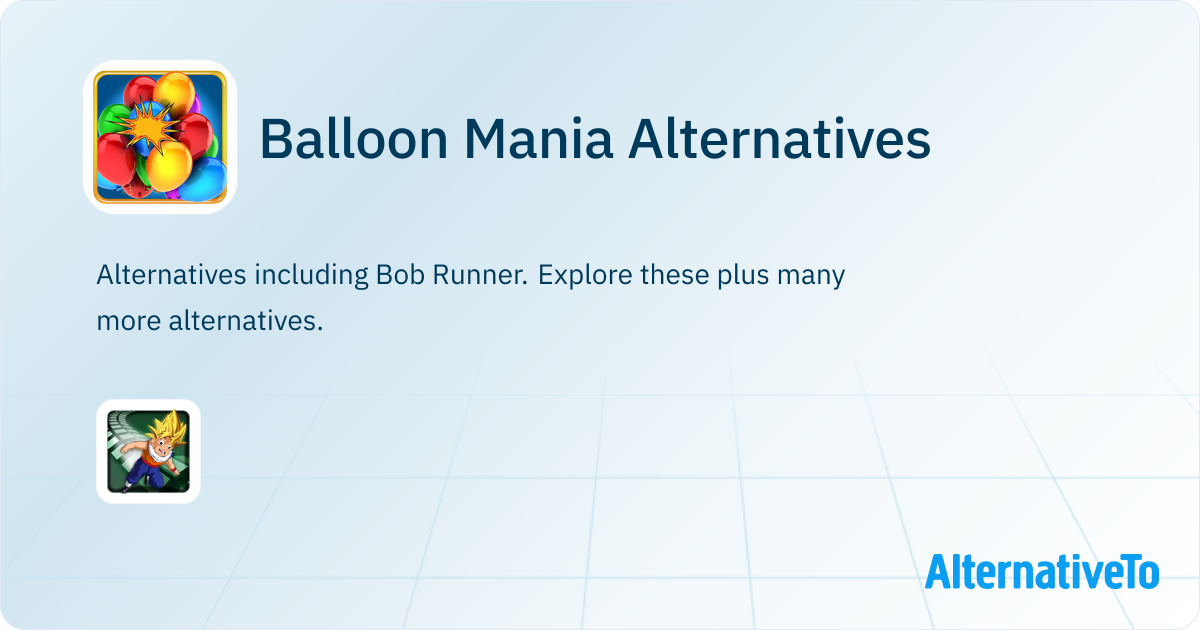 Balloon Mania Alternatives

Alternatives including Bob Runner. Explore these plus many more alternatives.

AlternativeTo